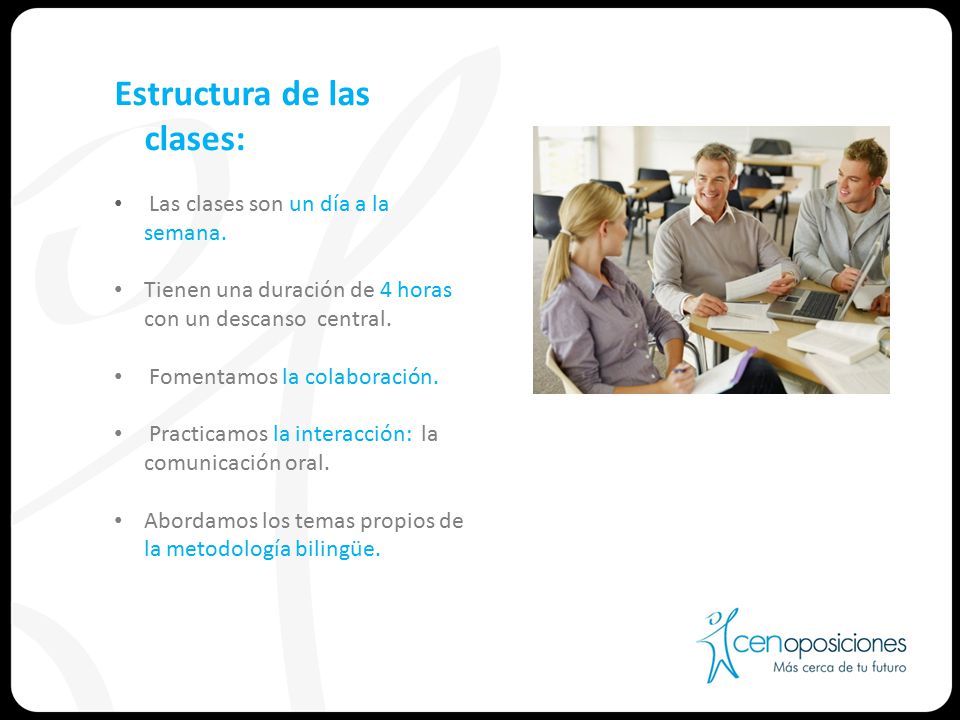 Estructura de las clases:

• Las clases son un día a la semana.

• Tienen una duración de 4 horas con un descanso central.

• Fomentamos la colaboración.

• Practicamos la interacción: la comunicación oral.

• Abordamos los temas propios de la metodología bilingüe.

cenoposiciones
Más cerca de tu futuro